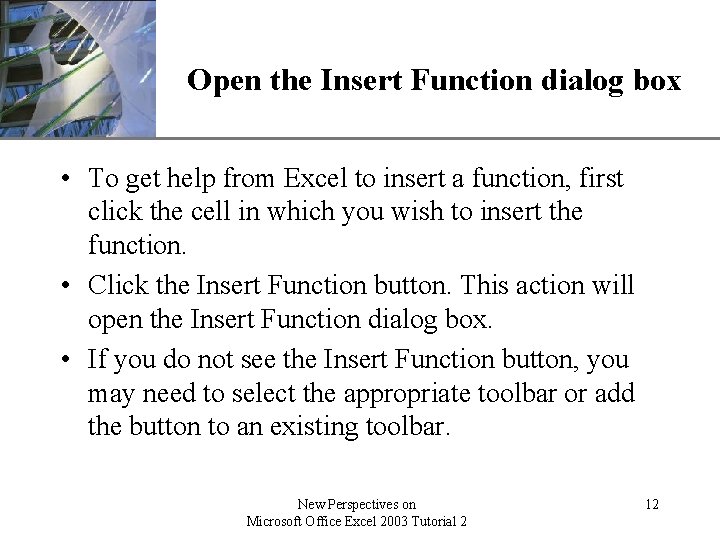 Open the Insert Function dialog box

• To get help from Excel to insert a function, first click the cell in which you wish to insert the function.

• Click the Insert Function button. This action will open the Insert Function dialog box.

• If you do not see the Insert Function button, you may need to select the appropriate toolbar or add the button to an existing toolbar.

New Perspectives on Microsoft Office Excel 2003 Tutorial 2

12